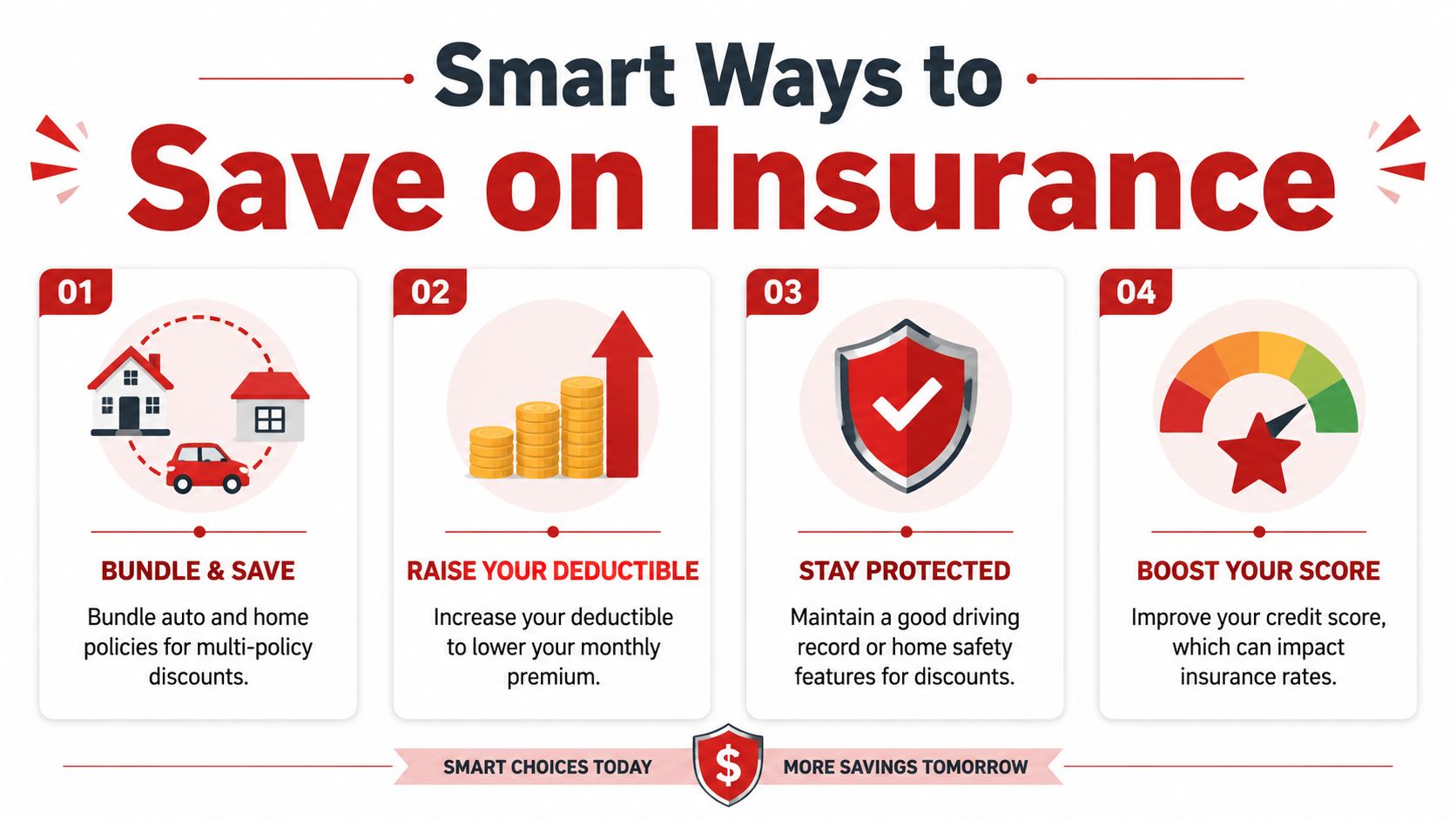 Smart Ways to
Save on Insurance

01
BUNDLE & SAVE
Bundle auto and home policies for multi-policy discounts.

02
RAISE YOUR DEDUCTIBLE
Increase your deductible to lower your monthly premium.

03
STAY PROTECTED
Maintain a good driving record or home safety features for discounts.

04
BOOST YOUR SCORE
Improve your credit score, which can impact insurance rates.

SMART CHOICES TODAY
$
MORE SAVINGS TOMORROW